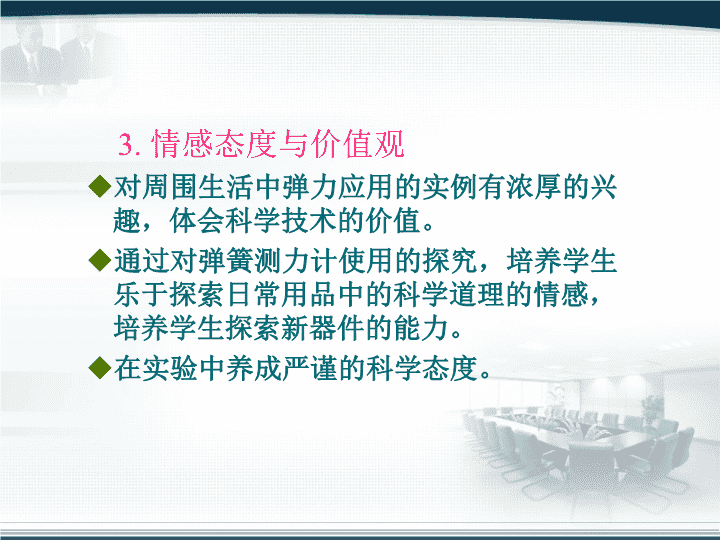 3. 情感态度与价值观

◆对周围生活中弹力应用的实例有浓厚的兴趣，体会科学技术的价值。

◆通过对弹簧测力计使用的探究，培养学生乐于探索日常用品中的科学道理的情感，培养学生探索新器件的能力。

◆在实验中养成严谨的科学态度。